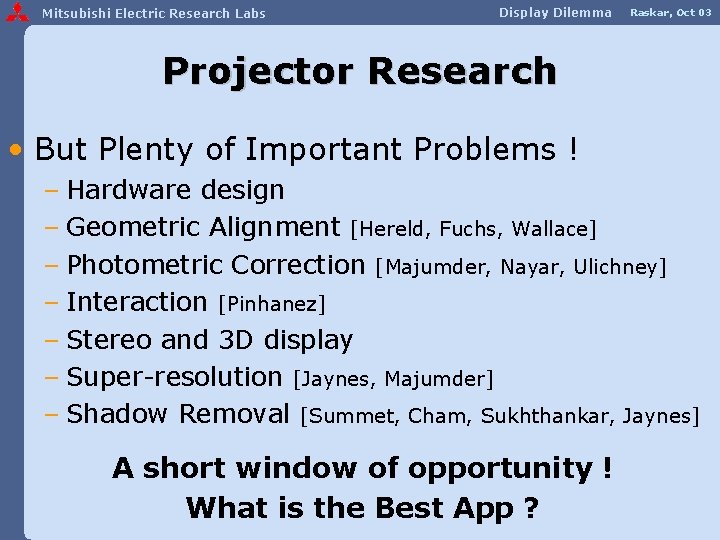 Mitsubishi Electric Research Labs Display Dilemma Raskar, Oct 03

Projector Research

• But Plenty of Important Problems !
- Hardware design
- Geometric Alignment [Hereld, Fuchs, Wallace]
- Photometric Correction [Majumder, Nayar, Ulichney]
- Interaction [Pinhanez]
- Stereo and 3D display
- Super-resolution [Jaynes, Majumder]
- Shadow Removal [Summet, Cham, Sukhthankar, Jaynes]

A short window of opportunity !
What is the Best App ?